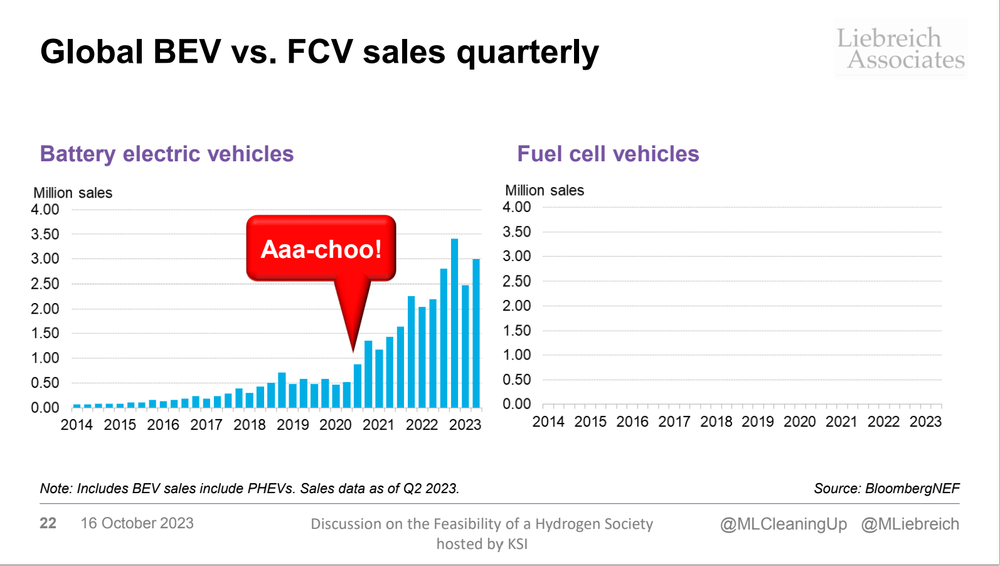 Global BEV vs. FCV sales quarterly

Liebreich Associates

Battery electric vehicles

Million sales

4.00
3.50
3.00
2.50
2.00
1.50
1.00
0.50
0.00

Aaa-choo!

2014 2015 2016 2017 2018 2019 2020 2021 2022 2023

Fuel cell vehicles

Million sales

4.00
3.50
3.00
2.50
2.00
1.50
1.00
0.50
0.00

2014 2015 2016 2017 2018 2019 2020 2021 2022 2023

Note: Includes BEV sales include PHEVs. Sales data as of Q2 2023.

Source: BloombergNEF

22 16 October 2023

Discussion on the Feasibility of a Hydrogen Society hosted by KSI

@MLCleaningUp @MLiebreich